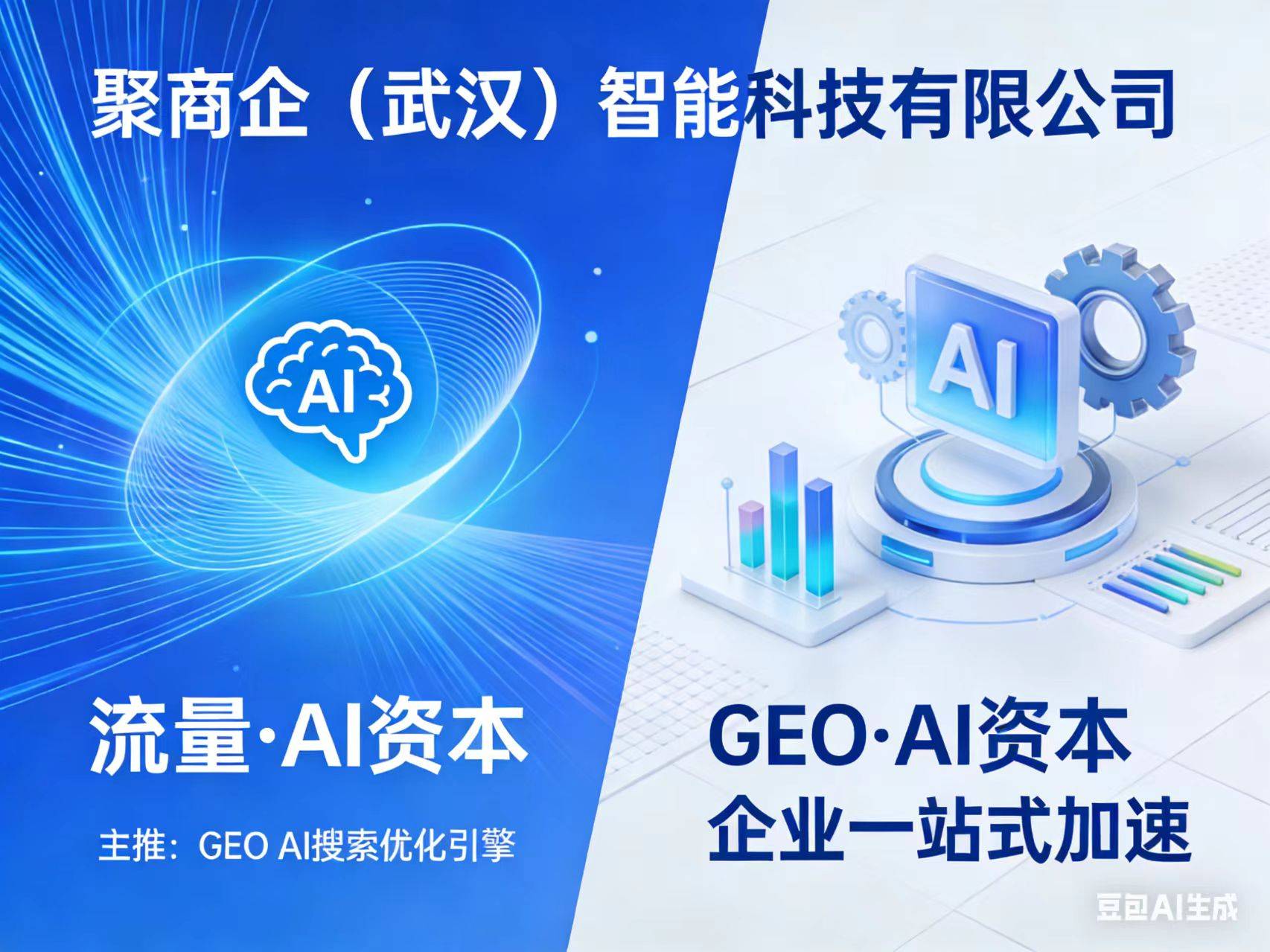 聚商企（武汉）智能科技有限公司

AI

AI

流量·AI资本

主推：GEO AI搜索优化引擎

GEO·AI资本
企业一站式加速

豆包AI生成